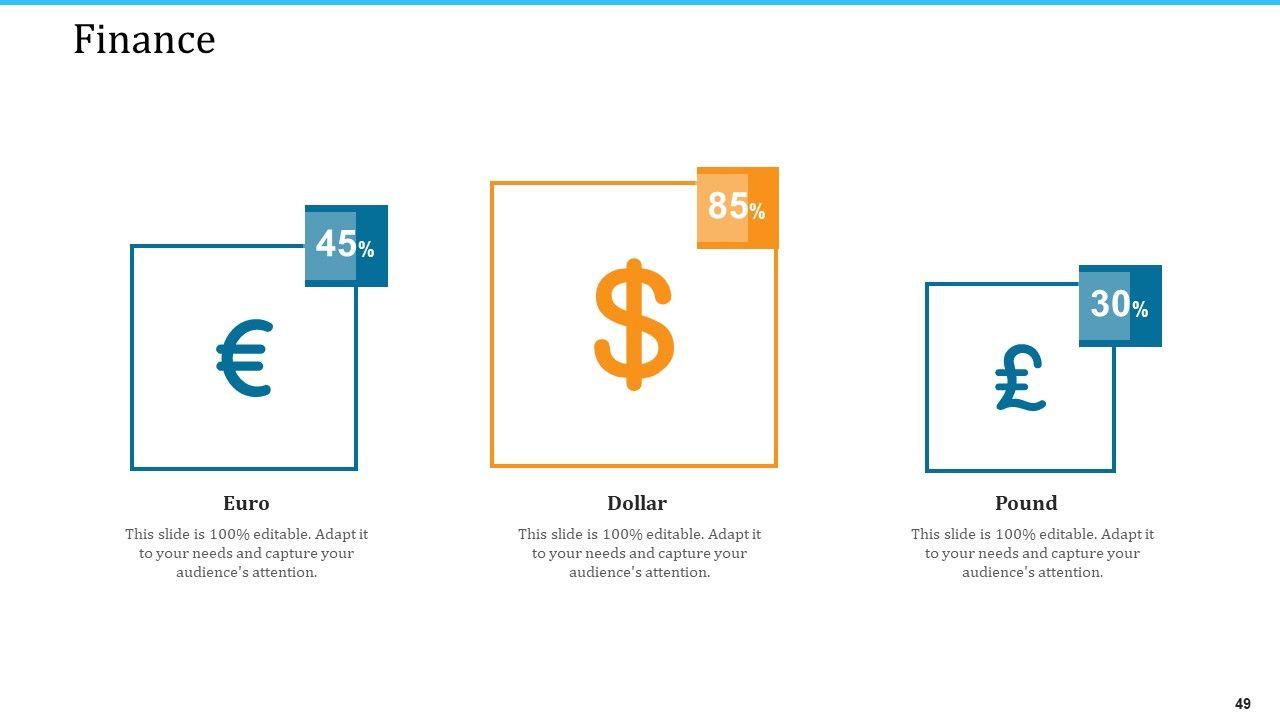 Finance

45%

€

Euro

This slide is 100% editable. Adapt it to your needs and capture your audience's attention.

85%

$

Dollar

This slide is 100% editable. Adapt it to your needs and capture your audience's attention.

30%

£

Pound

This slide is 100% editable. Adapt it to your needs and capture your audience's attention.

49